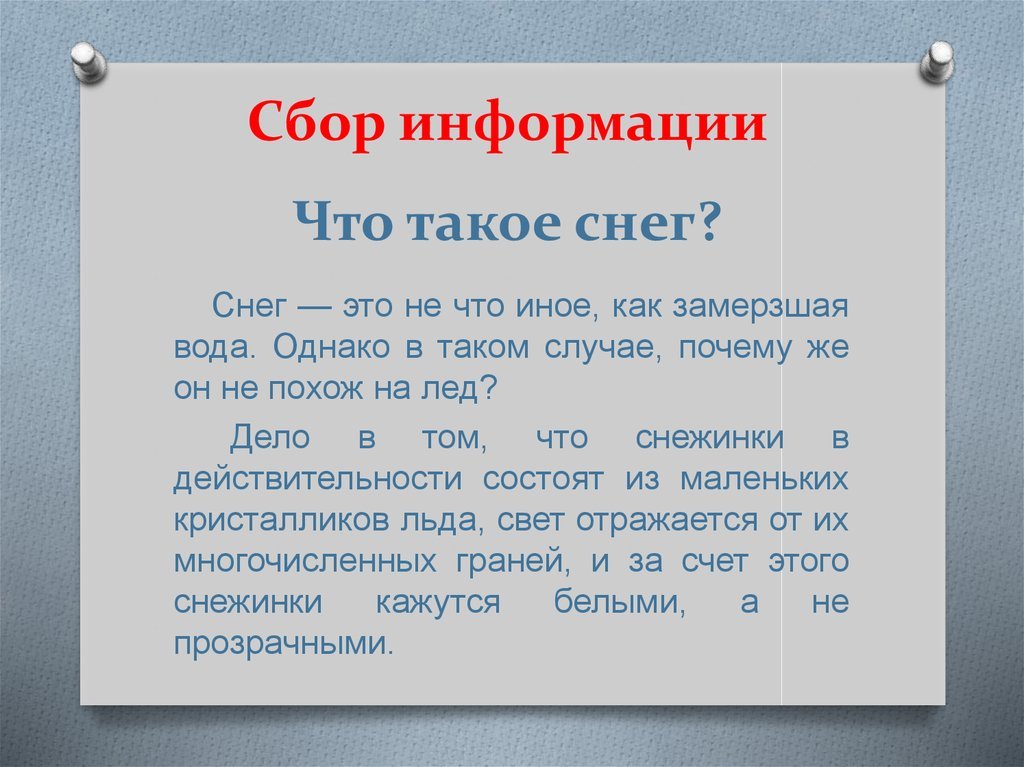 Сбор информации

Что такое снег?

Снег — это не что иное, как замерзшая вода. Однако в таком случае, почему же он не похож на лед?

Дело в том, что снежинки в действительности состоят из маленьких кристалликов льда, свет отражается от их многочисленных граней, и за счет этого снежинки кажутся белыми, а не прозрачными.